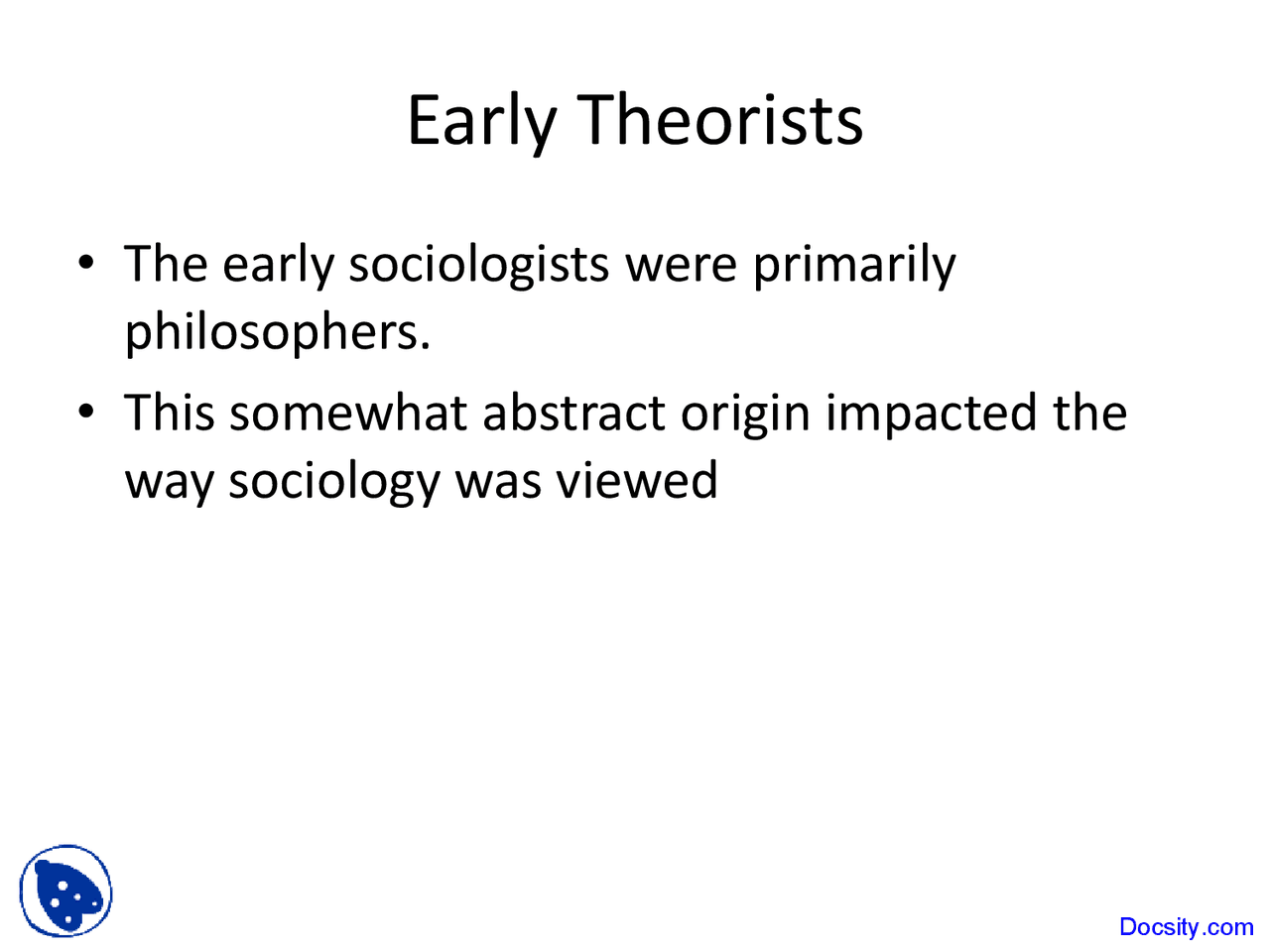 Early Theorists

• The early sociologists were primarily philosophers.
• This somewhat abstract origin impacted the way sociology was viewed

Docsity.com